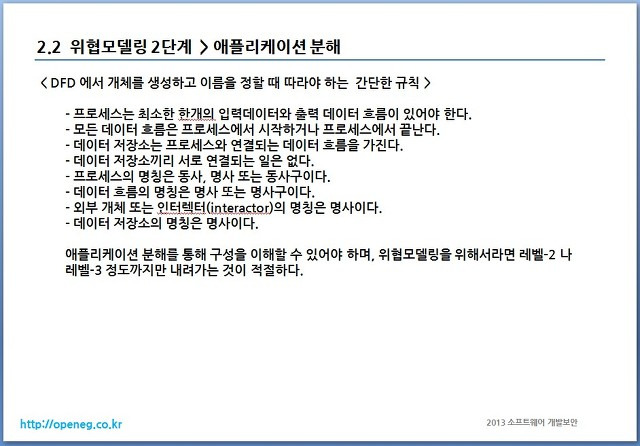 2.2 위협모델링 2단계 > 애플리케이션 분해

< DFD 에서 개체를 생성하고 이름을 정할 때 따라야 하는 간단한 규칙 >

- 프로세스는 최소한 한개의 입력데이터와 출력 데이터 흐름이 있어야 한다.
- 모든 데이터 흐름은 프로세스에서 시작하거나 프로세스에서 끝난다.
- 데이터 저장소는 프로세스와 연결되는 데이터 흐름을 가진다.
- 데이터 저장소끼리 서로 연결되는 일은 없다.
- 프로세스의 명칭은 동사, 명사 또는 동사구이다.
- 데이터 흐름의 명칭은 명사 또는 명사구이다.
- 외부 개체 또는 인터렉터(interactor)의 명칭은 명사이다.
- 데이터 저장소의 명칭은 명사이다.

애플리케이션 분해를 통해 구성을 이해할 수 있어야 하며, 위협모델링을 위해서라면 레벨-2 나 레벨-3 정도까지만 내려가는 것이 적절하다.

http://openeg.co.kr

2013 소프트웨어 개발보안